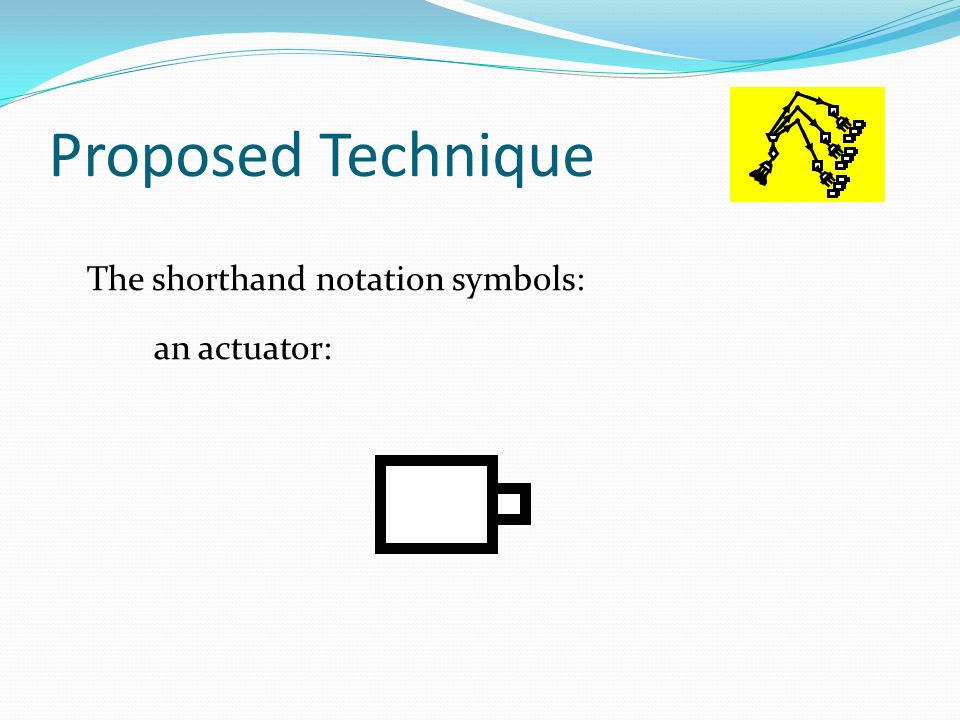 Proposed Technique

The shorthand notation symbols:

an actuator: